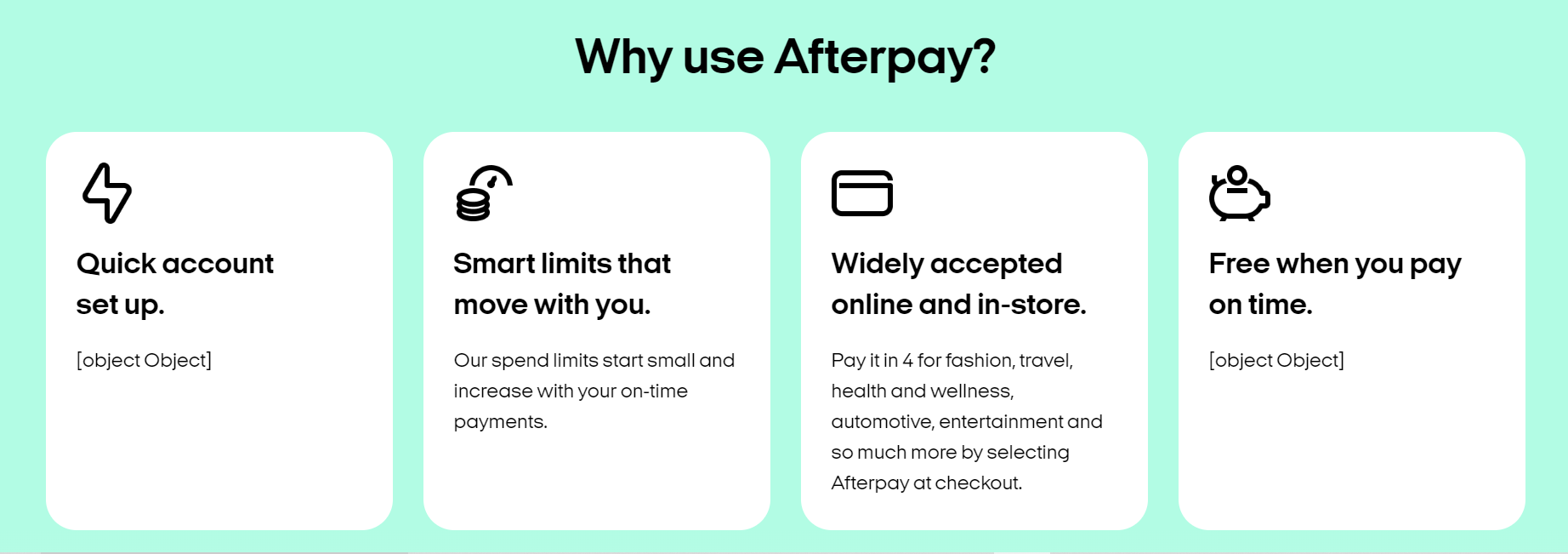 Why use Afterpay?

Quick account set up.

[object Object]

Smart limits that move with you.

Our spend limits start small and increase with your on-time payments.

Widely accepted online and in-store.

Pay it in 4 for fashion, travel, health and wellness, automotive, entertainment and so much more by selecting Afterpay at checkout.

Free when you pay on time.

[object Object]